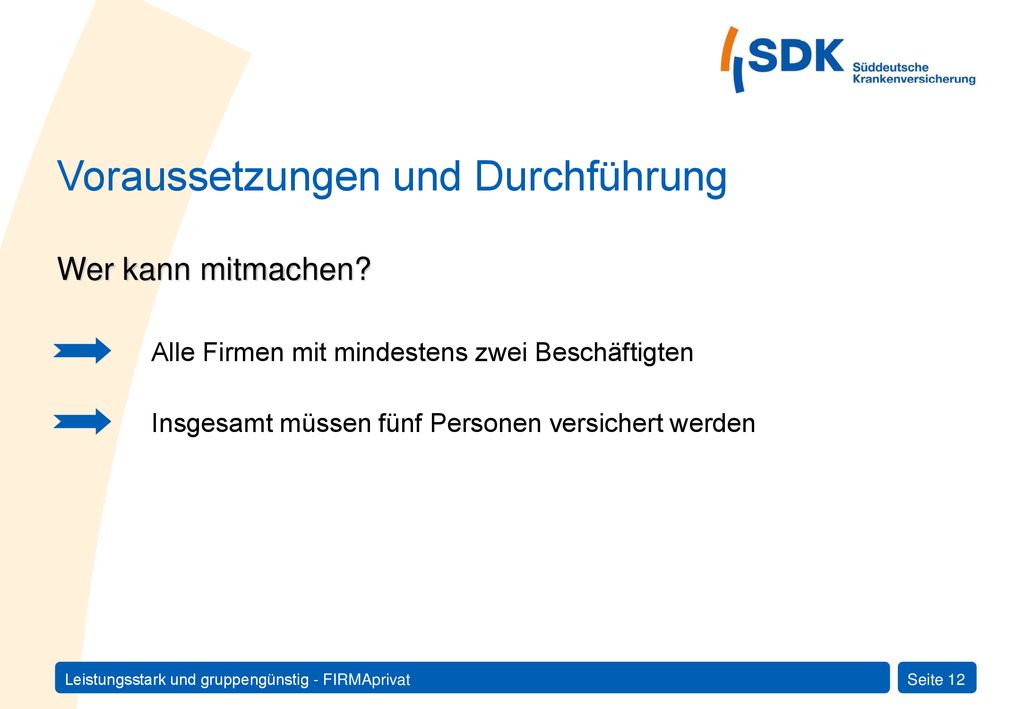 SDK Süddeutsche Krankenversicherung

Voraussetzungen und Durchführung

Wer kann mitmachen?

Alle Firmen mit mindestens zwei Beschäftigten

Insgesamt müssen fünf Personen versichert werden

Leistungsstark und gruppengünstig - FIRMAprivat

Seite 12